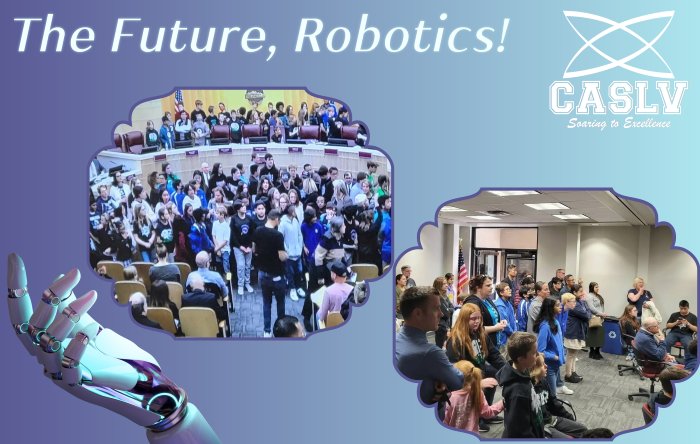 The Future, Robotics!

CASLV
Soaring to Excellence